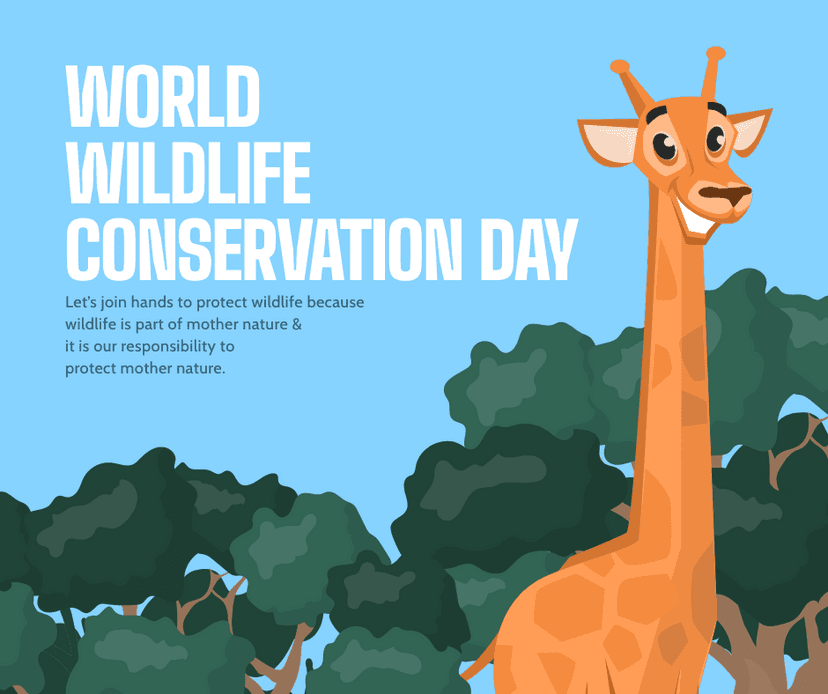 WORLD WILDLIFE CONSERVATION DAY

Let's join hands to protect wildlife because wildlife is part of mother nature & it is our responsibility to protect mother nature.